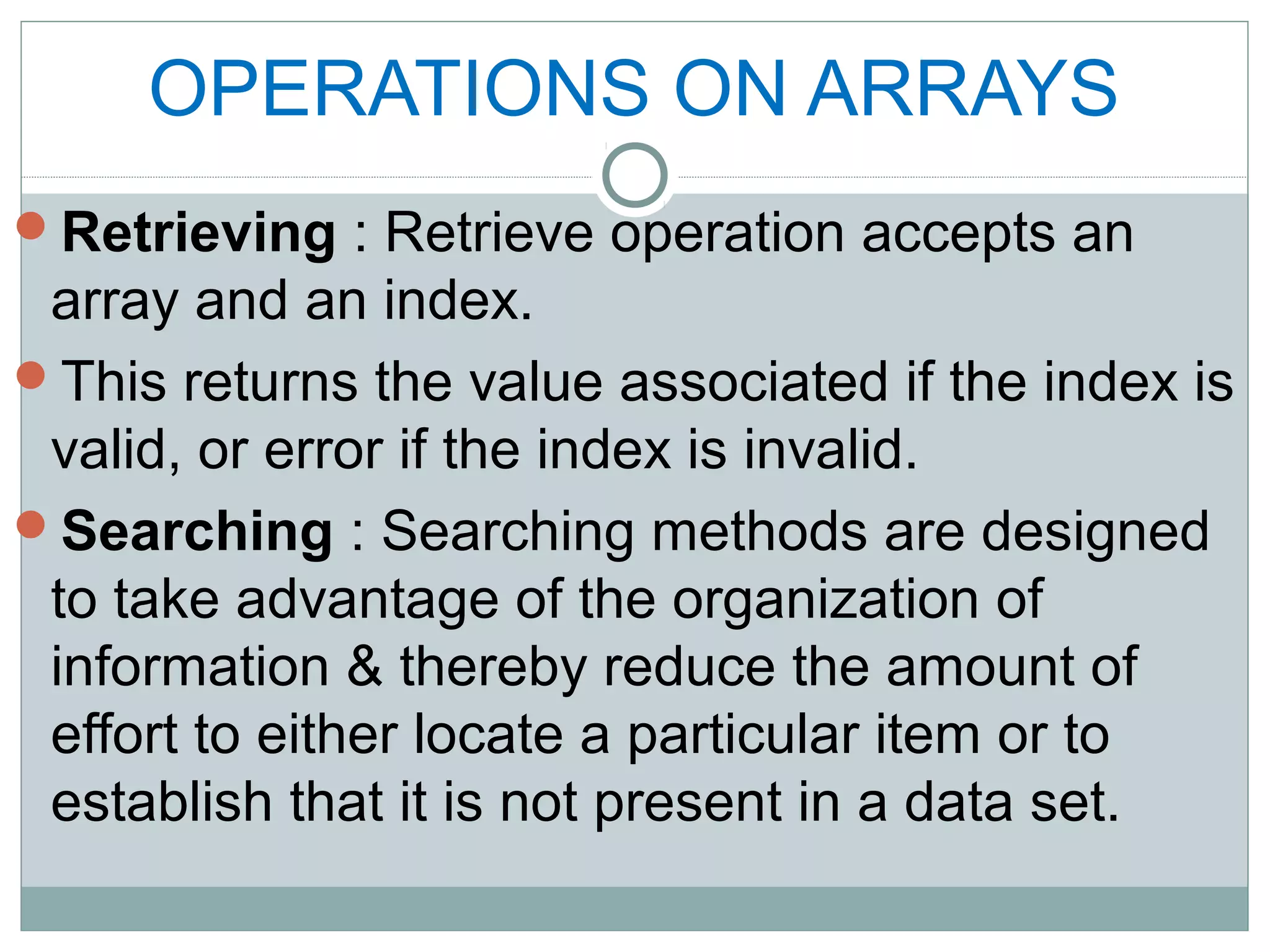 OPERATIONS ON ARRAYS

Retrieving : Retrieve operation accepts an array and an index.

This returns the value associated if the index is valid, or error if the index is invalid.

Searching : Searching methods are designed to take advantage of the organization of information & thereby reduce the amount of effort to either locate a particular item or to establish that it is not present in a data set.